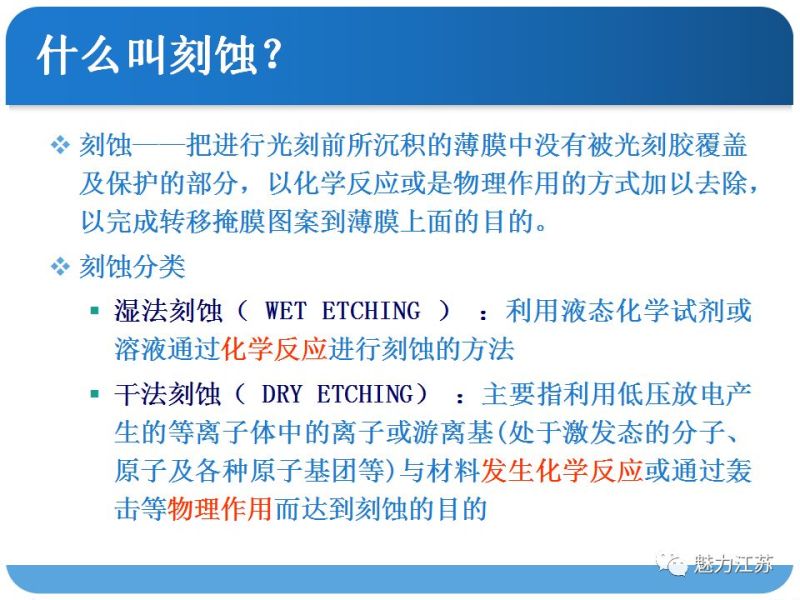 什么叫刻蚀？

❖ 刻蚀——把进行光刻前所沉积的薄膜中没有被光刻胶覆盖及保护的部分，以化学反应或是物理作用的方式加以去除，以完成转移掩膜图案到薄膜上面的目的。

❖ 刻蚀分类

▪ 湿法刻蚀（ WET ETCHING ） ：利用液态化学试剂或溶液通过化学反应进行刻蚀的方法

▪ 干法刻蚀（ DRY ETCHING） ：主要指利用低压放电产生的等离子体中的离子或游离基(处于激发态的分子、原子及各种原子基团等)与材料发生化学反应或通过轰击等物理作用而达到刻蚀的目的

魅力江苏